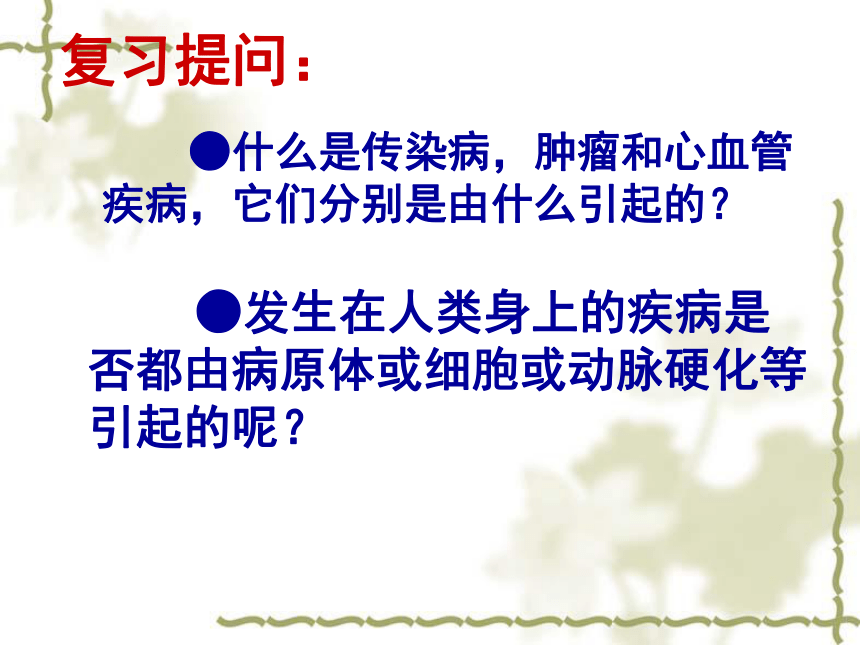 复习提问：

●什么是传染病，肿瘤和心血管疾病，它们分别是由什么引起的？

●发生在人类身上的疾病是否都由病原体或细胞或动脉硬化等引起的呢？